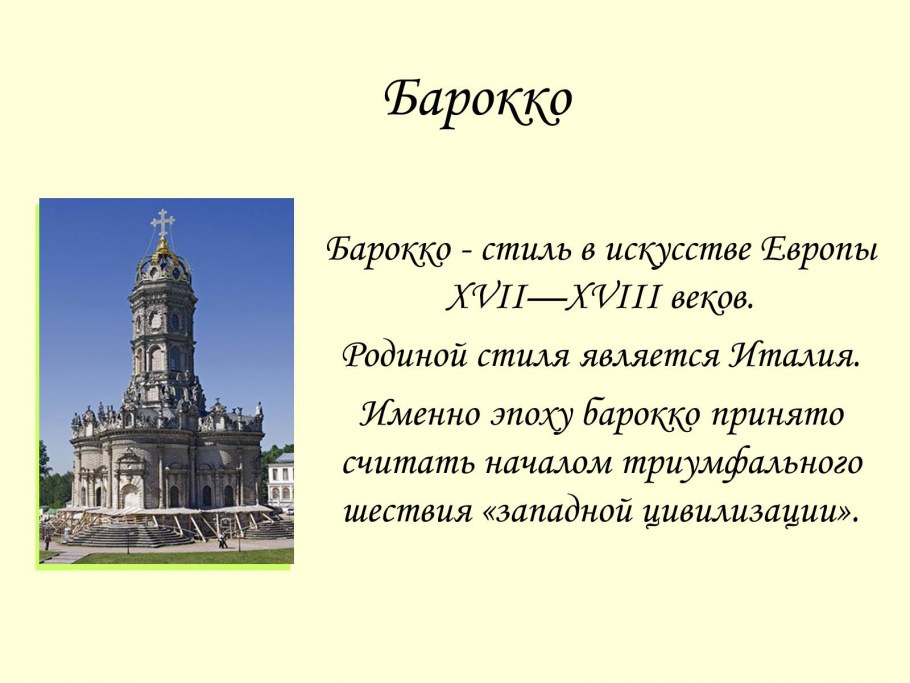 Барокко

Барокко - стиль в искусстве Европы XVII—XVIII веков.

Родиной стиля является Италия.

Именно эпоху барокко принято считать началом триумфального шествия «западной цивилизации».